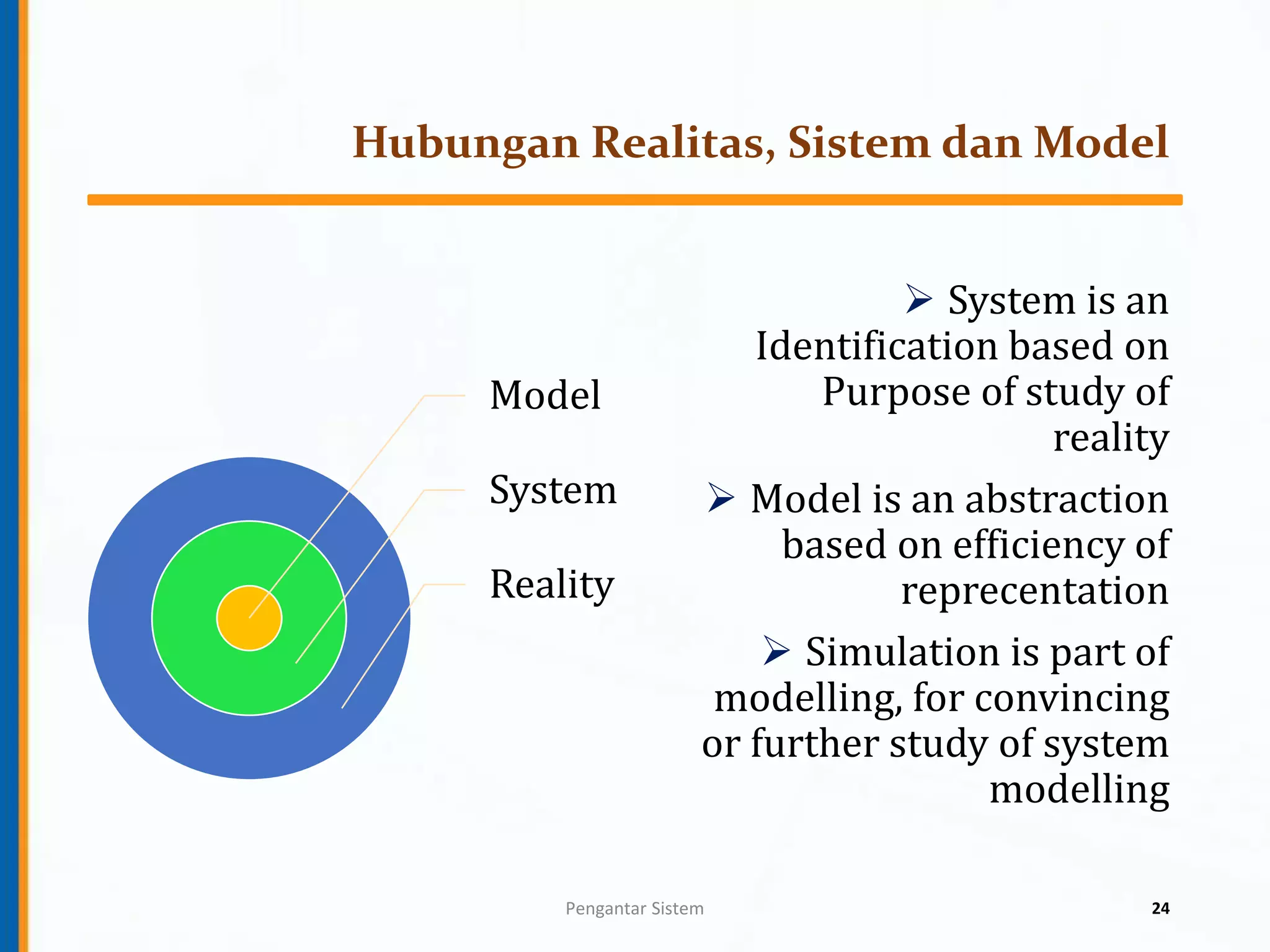 Hubungan Realitas, Sistem dan Model

Model

System

Reality

➢ System is an Identification based on Purpose of study of reality

➢ Model is an abstraction based on efficiency of reprecentation

➢ Simulation is part of modelling, for convincing or further study of system modelling

Pengantar Sistem

24